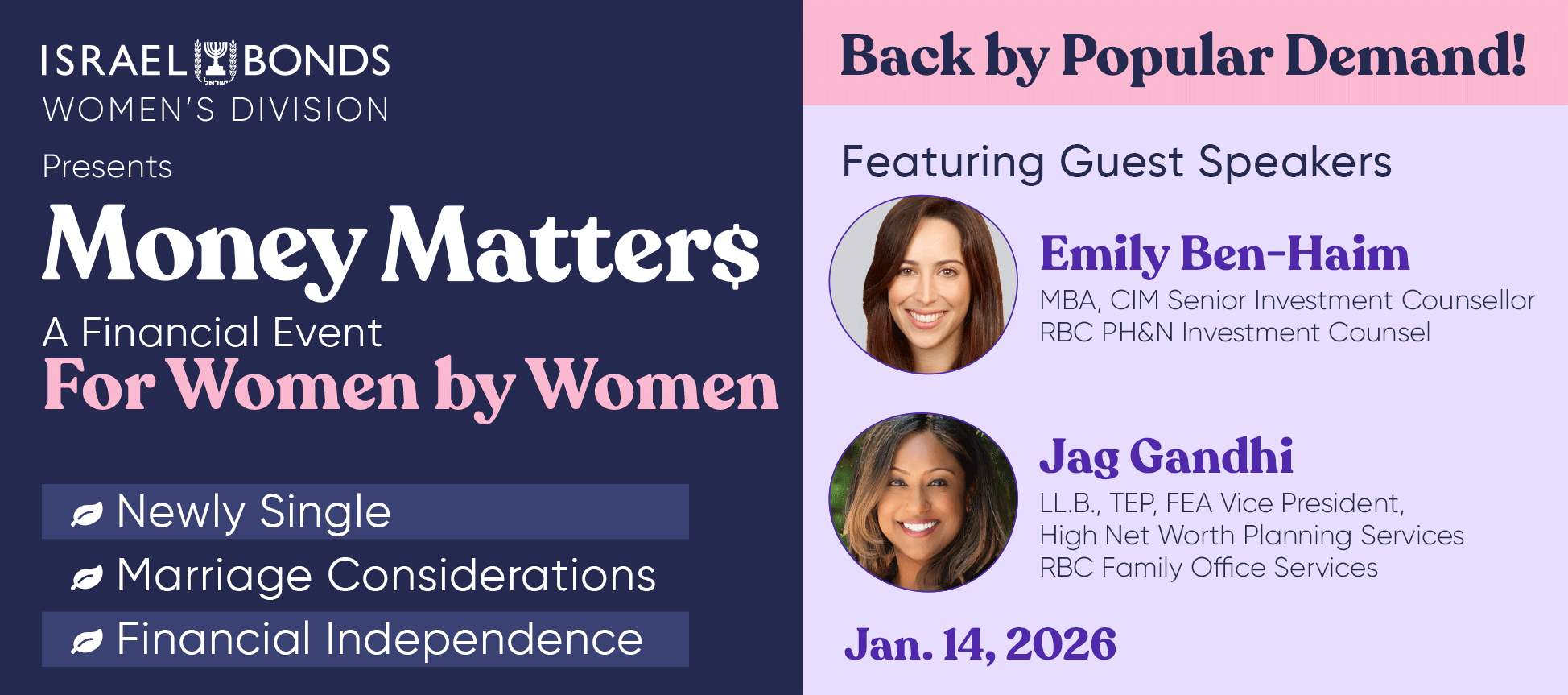 ISRAEL BONDS
ישראל
WOMEN'S DIVISION

Presents

Money Matter$

A Financial Event
For Women by Women

Newly Single
Marriage Considerations
Financial Independence

Back by Popular Demand!

Featuring Guest Speakers

Emily Ben-Haim
MBA, CIM Senior Investment Counsellor
RBC PH&N Investment Counsel

Jag Gandhi
LL.B., TEP, FEA Vice President,
High Net Worth Planning Services
RBC Family Office Services

Jan. 14, 2026